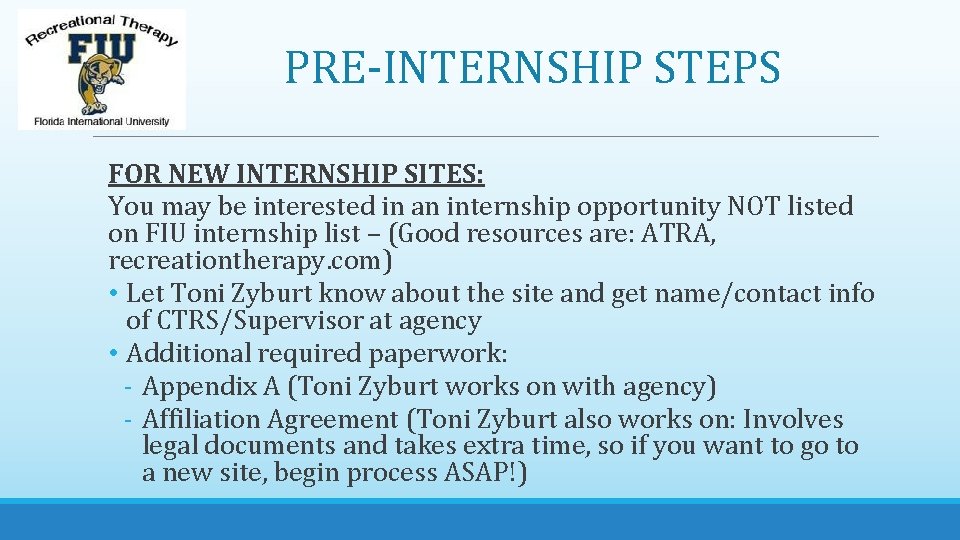 Recreational Therapy
FIU
Florida International University

PRE-INTERNSHIP STEPS

FOR NEW INTERNSHIP SITES:
You may be interested in an internship opportunity NOT listed on FIU internship list – (Good resources are: ATRA, recreationtherapy.com)

• Let Toni Zyburt know about the site and get name/contact info of CTRS/Supervisor at agency
• Additional required paperwork:
- Appendix A (Toni Zyburt works on with agency)
- Affiliation Agreement (Toni Zyburt also works on: Involves legal documents and takes extra time, so if you want to go to a new site, begin process ASAP!)